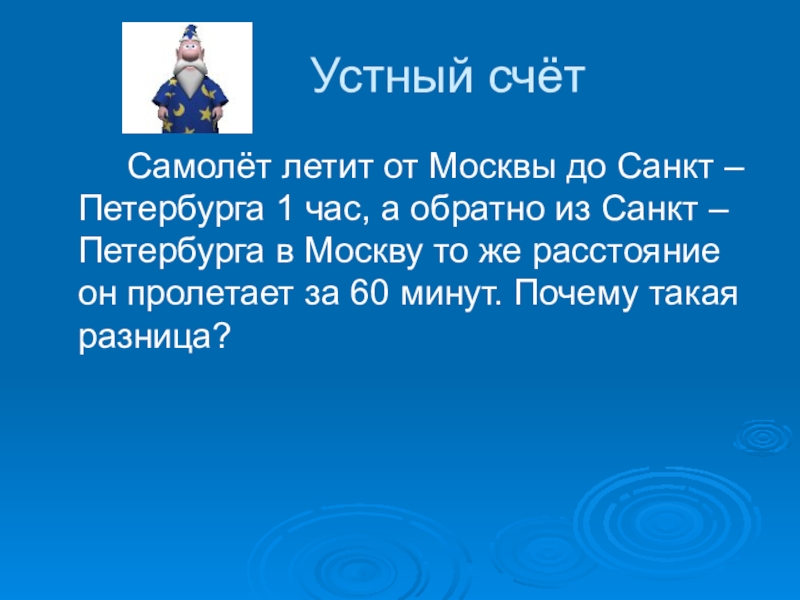 Устный счёт

Самолёт летит от Москвы до Санкт – Петербурга 1 час, а обратно из Санкт – Петербурга в Москву то же расстояние он пролетает за 60 минут. Почему такая разница?